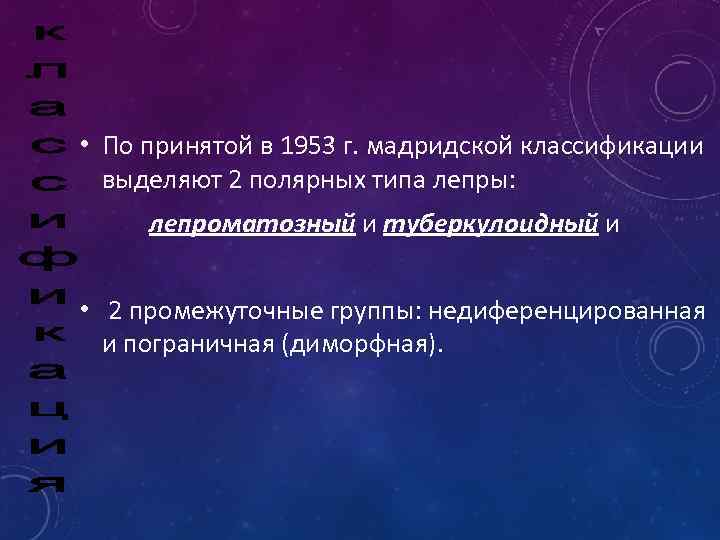 классификация

• По принятой в 1953 г. мадридской классификации выделяют 2 полярных типа лепры:

лепроматозный и туберкулоидный и

• 2 промежуточные группы: недиференцированная и пограничная (диморфная).